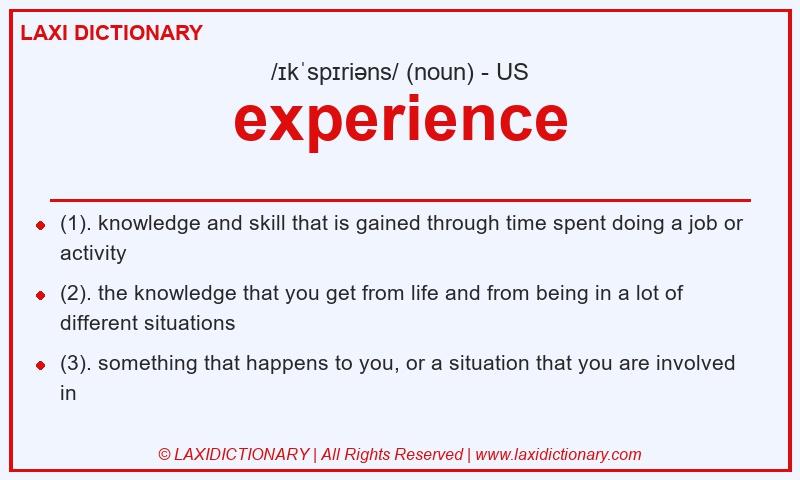 LAXI DICTIONARY

/ɪkˈspɪriəns/ (noun) - US

experience

- (1). knowledge and skill that is gained through time spent doing a job or activity
- (2). the knowledge that you get from life and from being in a lot of different situations
- (3). something that happens to you, or a situation that you are involved in

© LAXIDICTIONARY | All Rights Reserved | www.laxidictionary.com